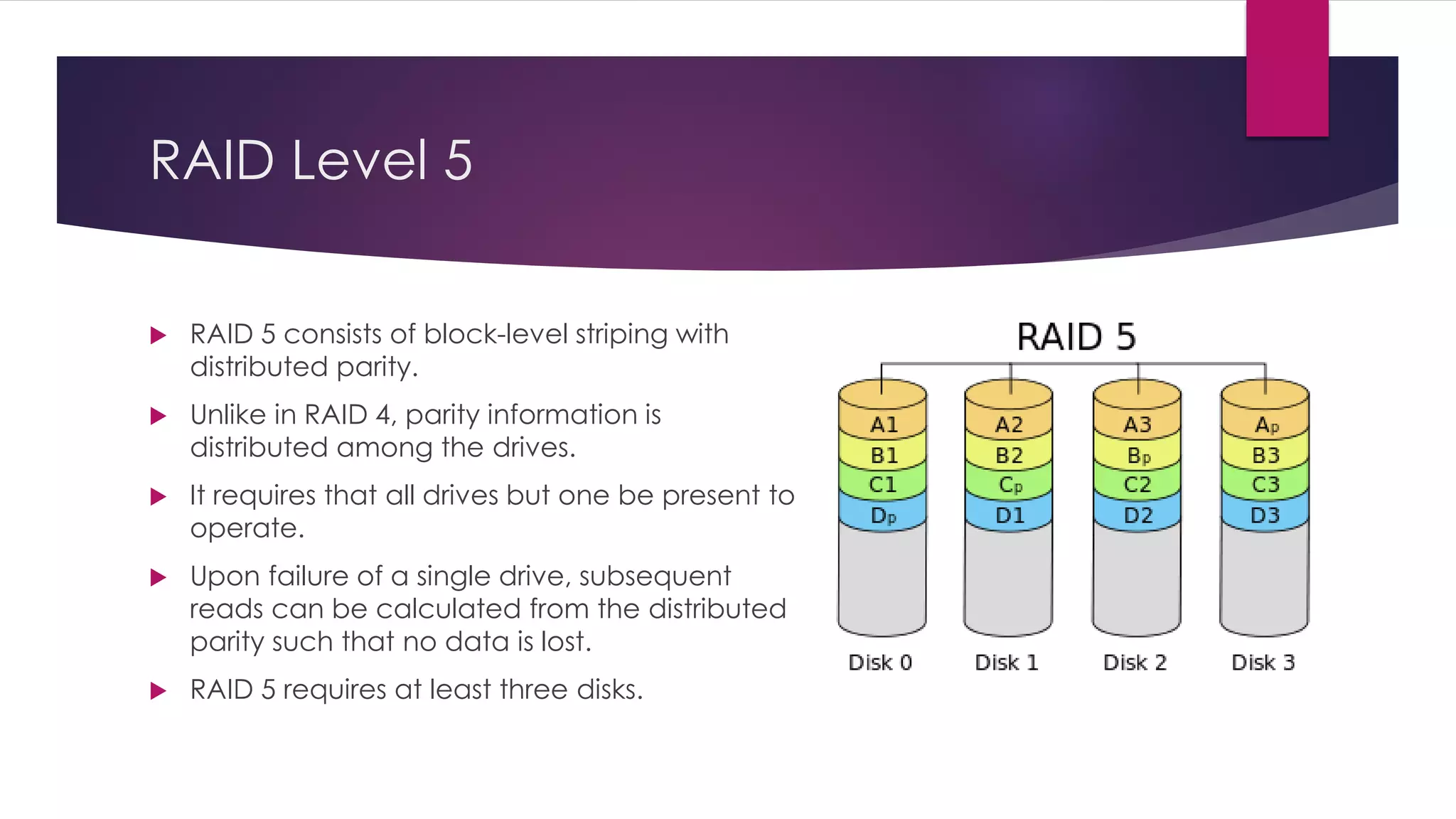 RAID Level 5

RAID 5 consists of block-level striping with distributed parity.

Unlike in RAID 4, parity information is distributed among the drives.

It requires that all drives but one be present to operate.

Upon failure of a single drive, subsequent reads can be calculated from the distributed parity such that no data is lost.

RAID 5 requires at least three disks.

RAID 5

A1
B1
C1
$D_p$

A2
B2
$C_p$
D1

A3
$B_p$
C2
D2

$A_p$
B3
C3
D3

Disk 0
Disk 1
Disk 2
Disk 3